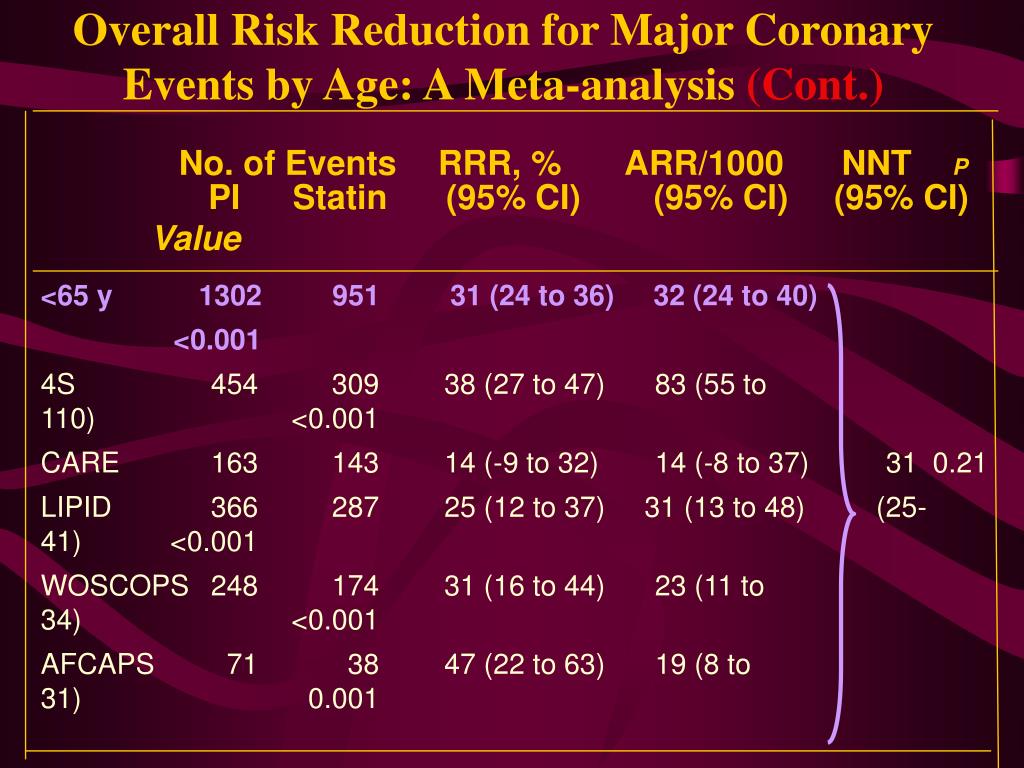 Overall Risk Reduction for Major Coronary Events by Age: A Meta-analysis (Cont.)

No. of Events RRR, % ARR/1000 NNT P
PI Statin (95% CI) (95% CI) (95% CI)
Value

<65 y 1302 951 31 (24 to 36) 32 (24 to 40)
<0.001

4S 454 309 38 (27 to 47) 83 (55 to 110) <0.001

CARE 163 143 14 (-9 to 32) 14 (-8 to 37) 31 0.21

LIPID 366 287 25 (12 to 37) 31 (13 to 48) (25-41) <0.001

WOSCOPS 248 174 31 (16 to 44) 23 (11 to 34) <0.001

AFCAPS 71 38 47 (22 to 63) 19 (8 to 31) 0.001